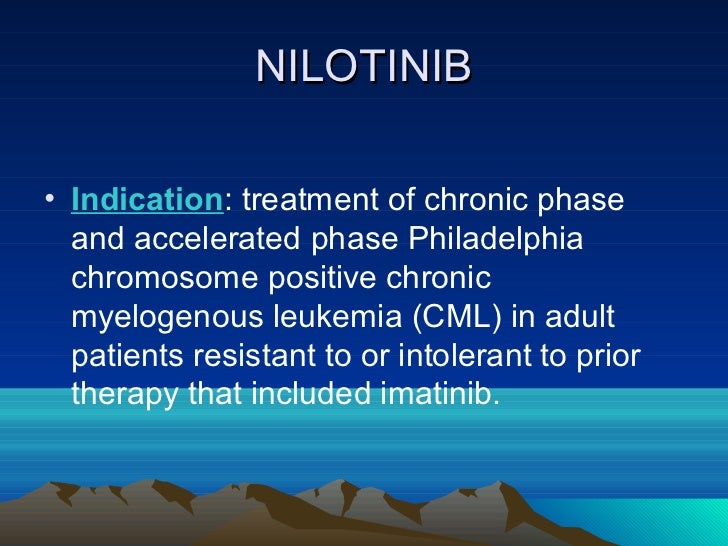 NILOTINIB

• Indication: treatment of chronic phase and accelerated phase Philadelphia chromosome positive chronic myelogenous leukemia (CML) in adult patients resistant to or intolerant to prior therapy that included imatinib.